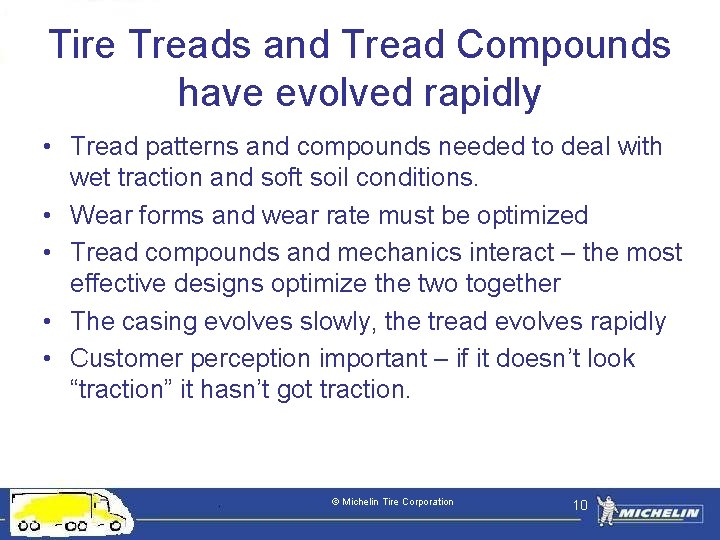 Tire Treads and Tread Compounds have evolved rapidly

• Tread patterns and compounds needed to deal with wet traction and soft soil conditions.
• Wear forms and wear rate must be optimized
• Tread compounds and mechanics interact – the most effective designs optimize the two together
• The casing evolves slowly, the tread evolves rapidly
• Customer perception important – if it doesn't look "traction" it hasn't got traction.

© Michelin Tire Corporation

10

MICHELIN